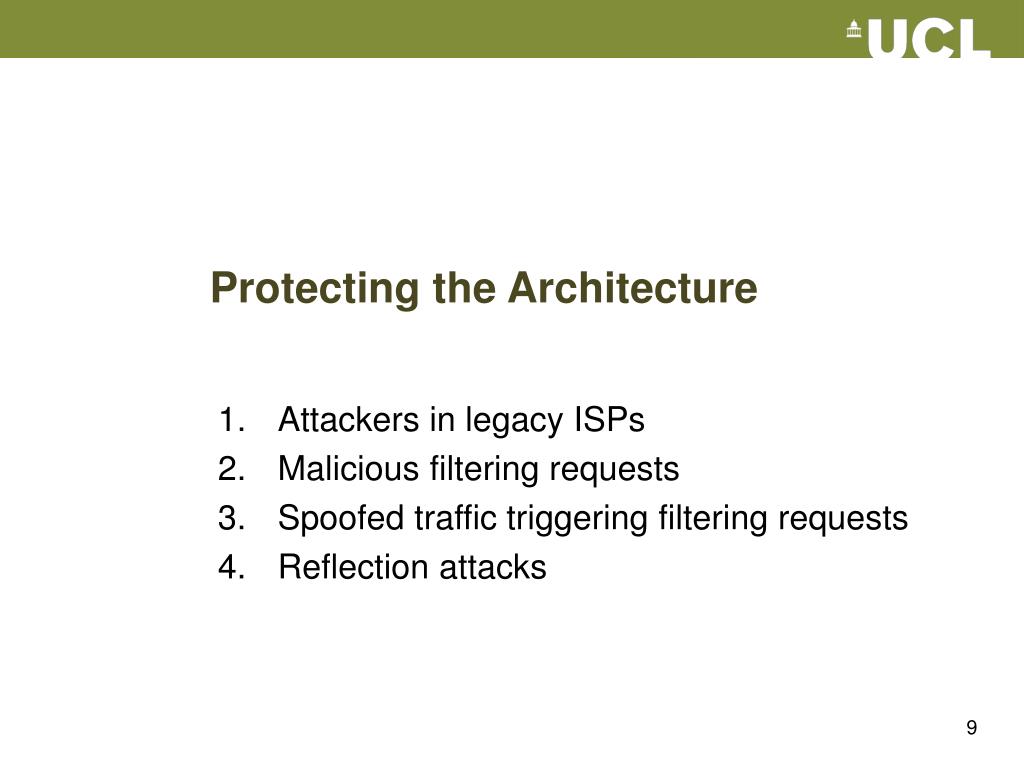 UCL

Protecting the Architecture

1. Attackers in legacy ISPs
2. Malicious filtering requests
3. Spoofed traffic triggering filtering requests
4. Reflection attacks

9